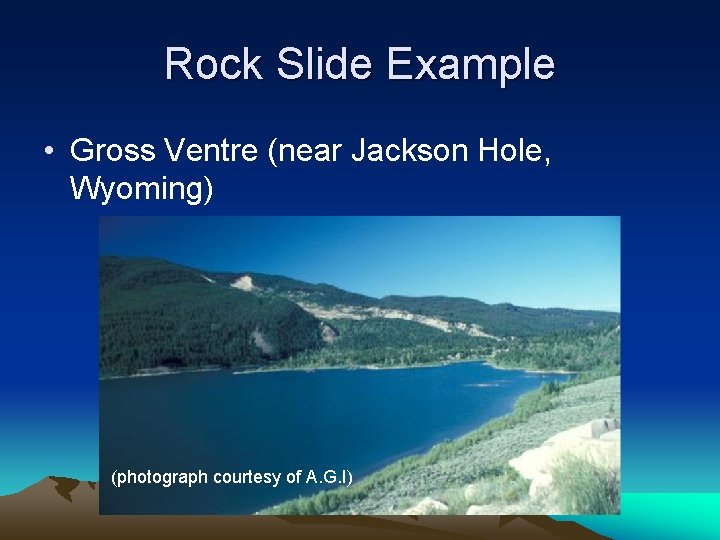 Rock Slide Example

• Gross Ventre (near Jackson Hole, Wyoming)

(photograph courtesy of A.G.I)